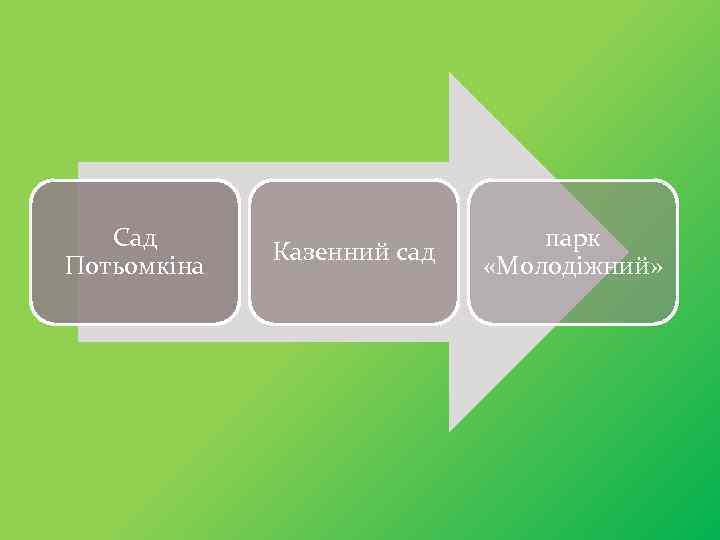 Сад Потьомкіна

Казенний сад

парк «Молодіжний»